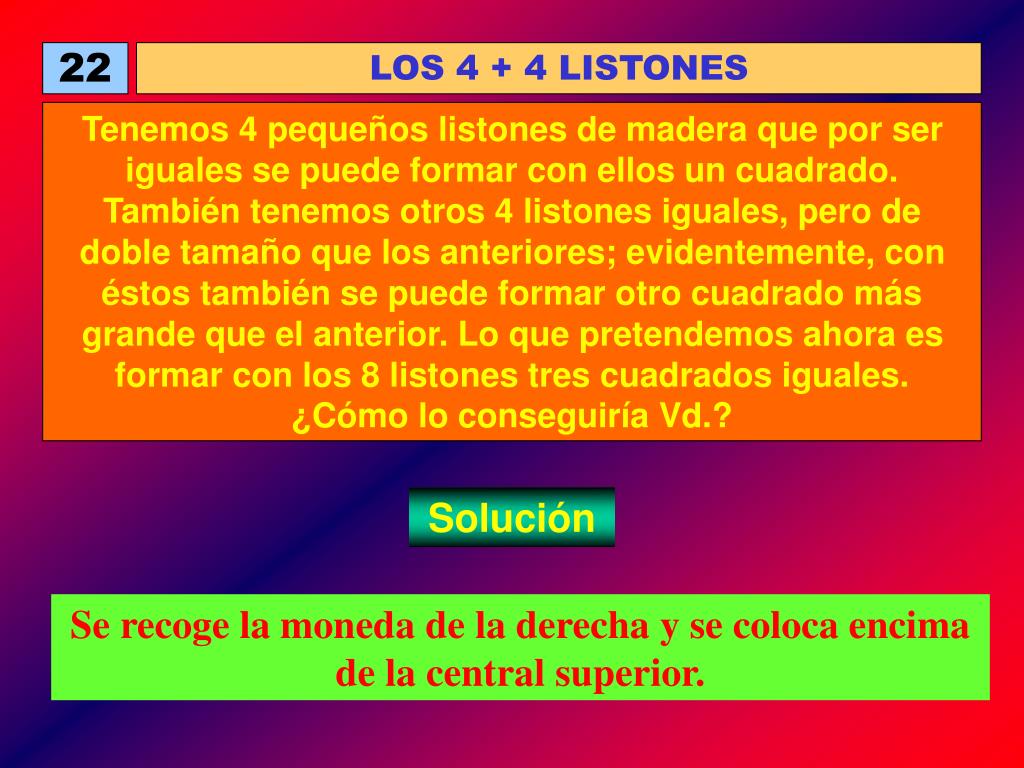 22

LOS 4 + 4 LISTONES

Tenemos 4 pequeños listones de madera que por ser iguales se puede formar con ellos un cuadrado. También tenemos otros 4 listones iguales, pero de doble tamaño que los anteriores; evidentemente, con éstos también se puede formar otro cuadrado más grande que el anterior. Lo que pretendemos ahora es formar con los 8 listones tres cuadrados iguales. ¿Cómo lo conseguiría Vd.?

Solución

Se recoge la moneda de la derecha y se coloca encima de la central superior.